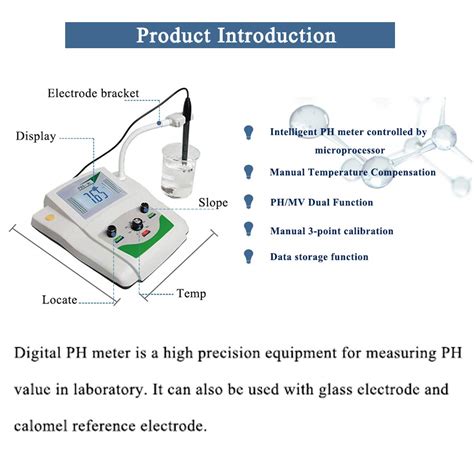 Product Introduction

Electrode bracket

Display

7.65

Slope

Locate

Temp

Intelligent PH meter controlled by microprocessor

Manual Temperature Compensation

PH/MV Dual Function

Manual 3-point calibration

Data storage function

Digital PH meter is a high precision equipment for measuring PH value in laboratory. It can also be used with glass electrode and calomel reference electrode.